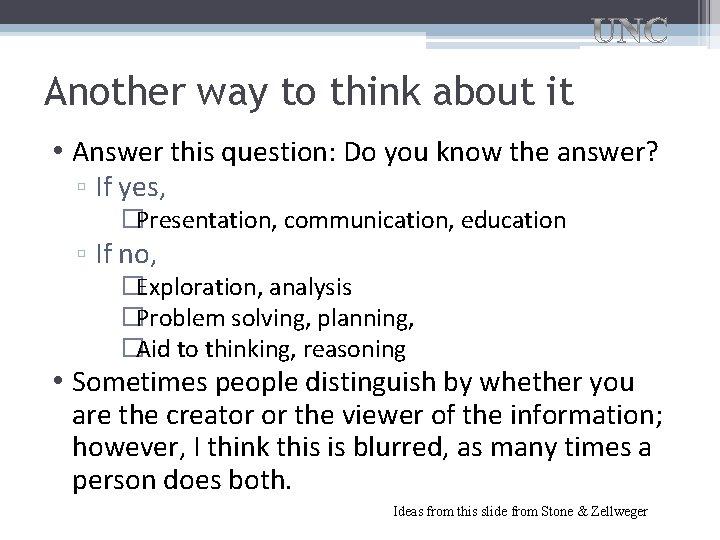 UNC

Another way to think about it

• Answer this question: Do you know the answer?
▫ If yes,
□Presentation, communication, education
▫ If no,
□Exploration, analysis
□Problem solving, planning,
□Aid to thinking, reasoning
• Sometimes people distinguish by whether you are the creator or the viewer of the information; however, I think this is blurred, as many times a person does both.

Ideas from this slide from Stone & Zellweger